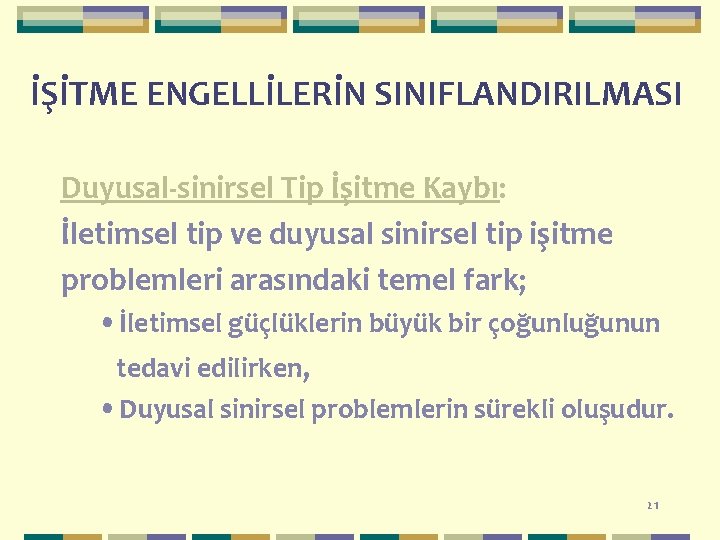 İŞİTME ENGELLİLERİN SINIFLANDIRILMASI

Duyusal-sinirsel Tip İşitme Kaybı:
İletimsel tip ve duyusal sinirsel tip işitme problemleri arasındaki temel fark;

• İletimsel güçlüklerin büyük bir çoğunluğunun tedavi edilirken,
• Duyusal sinirsel problemlerin sürekli oluşudur.

21